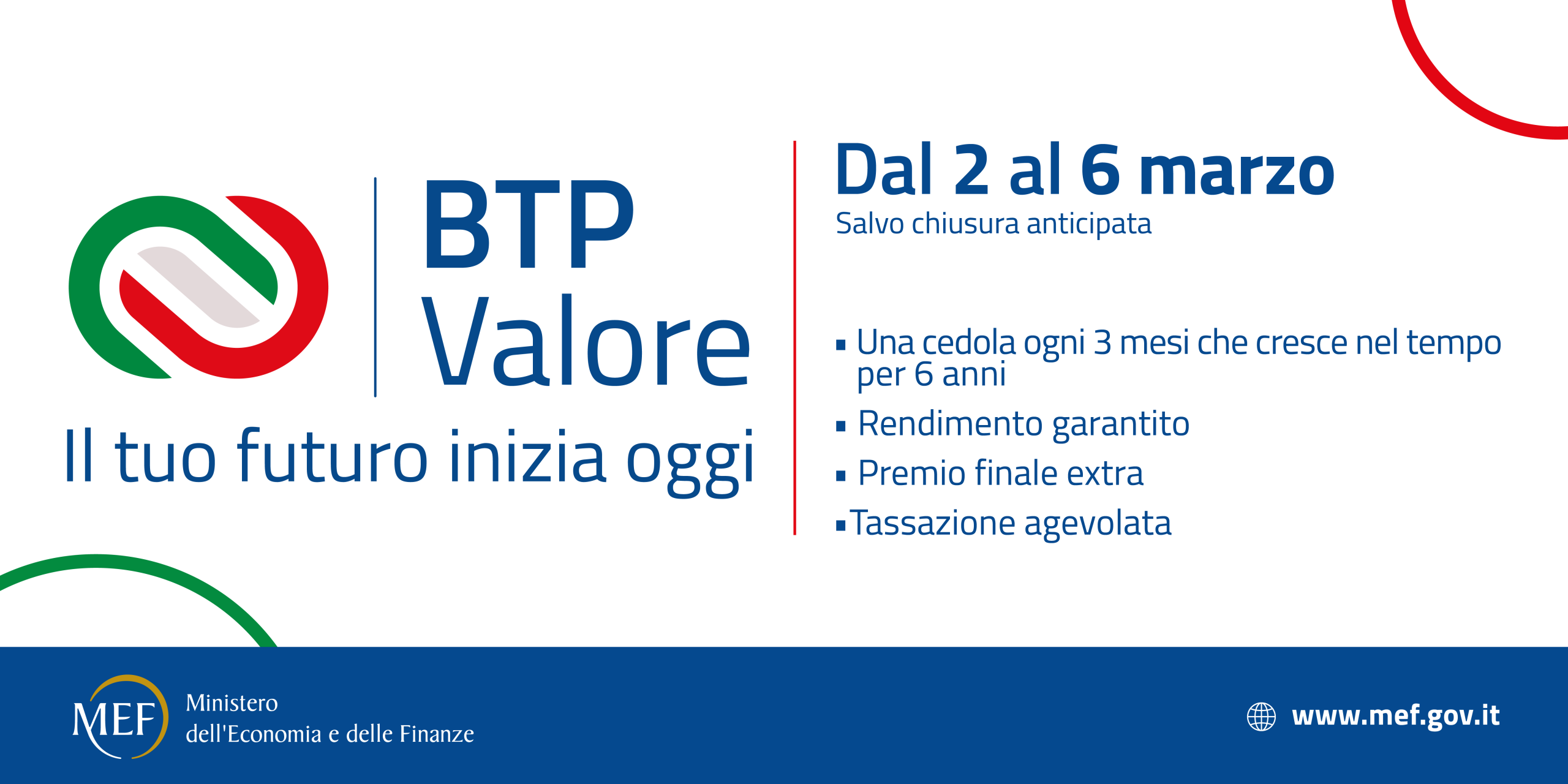 BTP Valore

Il tuo futuro inizia oggi

Dal 2 al 6 marzo
Salvo chiusura anticipata

▪ Una cedola ogni 3 mesi che cresce nel tempo per 6 anni
▪ Rendimento garantito
▪ Premio finale extra
▪ Tassazione agevolata

MEF Ministero dell'Economia e delle Finanze

www.mef.gov.it